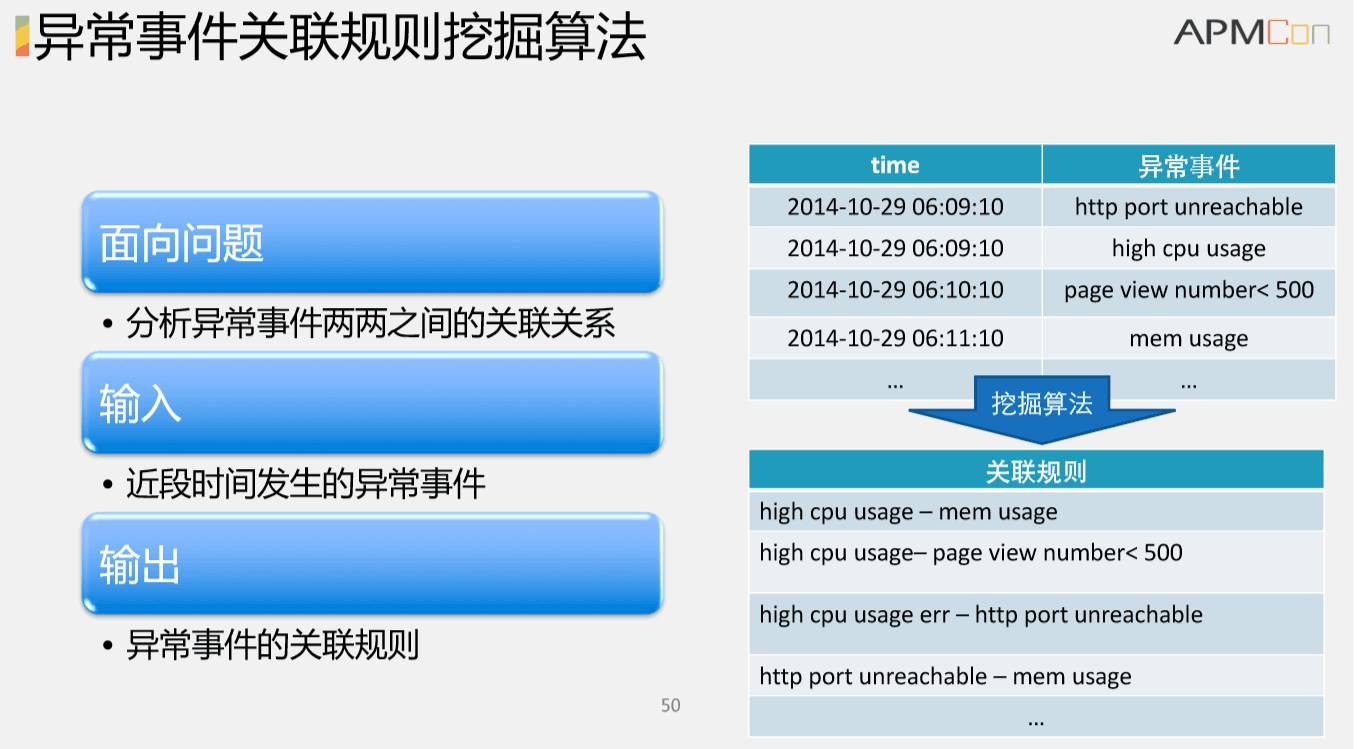 异常事件关联规则挖掘算法

APMCon

面向问题

• 分析异常事件两两之间的关联关系

输入

• 近段时间发生的异常事件

输出

• 异常事件的关联规则

| time | 异常事件 |
|---|---|
| 2014-10-29 06:09:10 | http port unreachable |
| 2014-10-29 06:09:10 | high cpu usage |
| 2014-10-29 06:10:10 | page view number< 500 |
| 2014-10-29 06:11:10 | mem usage |
| … | … |

挖掘算法

| 关联规则 |
|---|
| high cpu usage – mem usage |
| high cpu usage– page view number< 500 |
| high cpu usage err – http port unreachable |
| http port unreachable – mem usage |
| … |

50